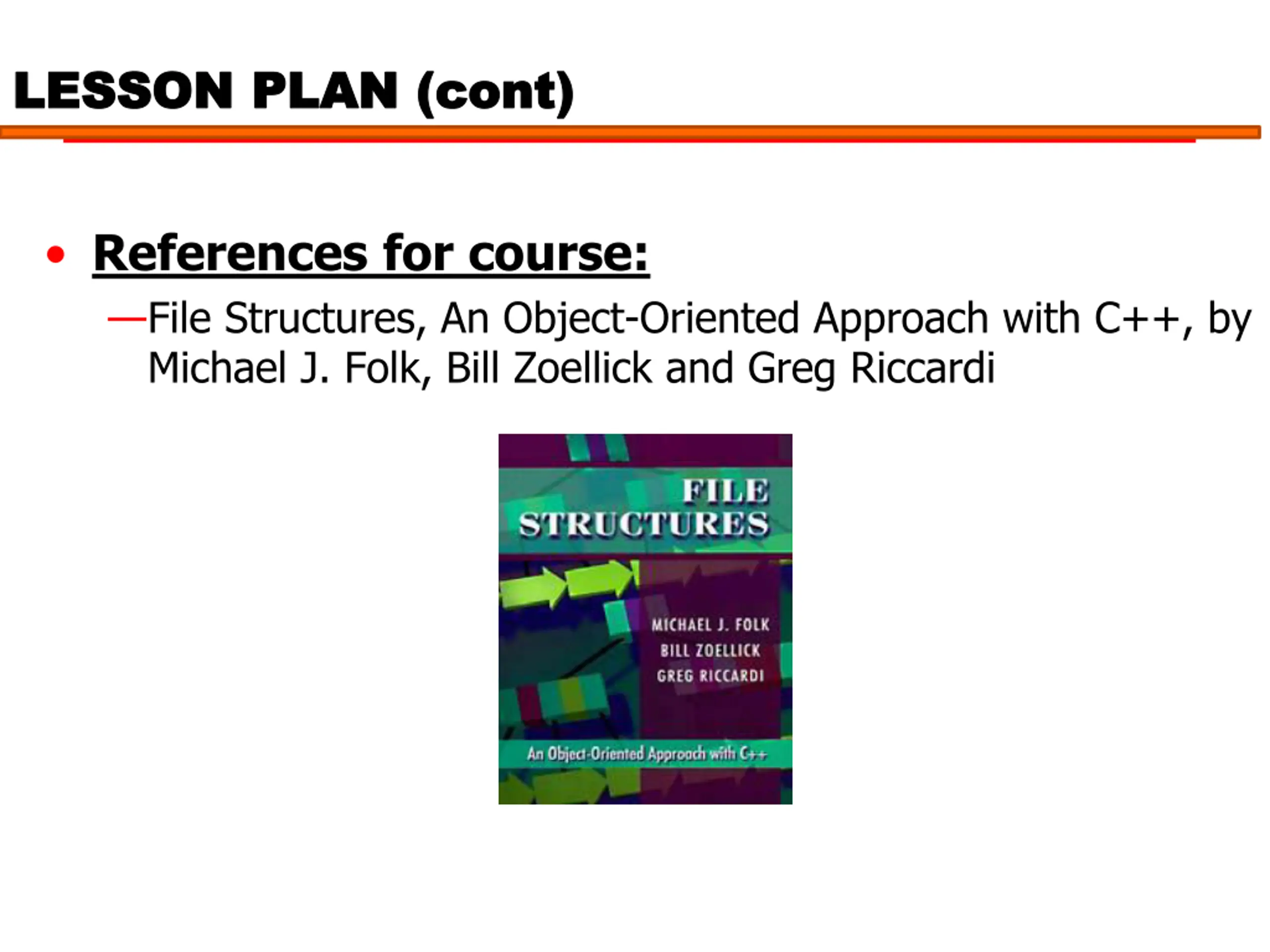 LESSON PLAN (cont)

• References for course:

—File Structures, An Object-Oriented Approach with C++, by Michael J. Folk, Bill Zoellick and Greg Riccardi

FILE STRUCTURES

MICHAEL J. FOLK
BILL ZOELLICK
GREG RICCARDI

An Object-Oriented Approach with C++